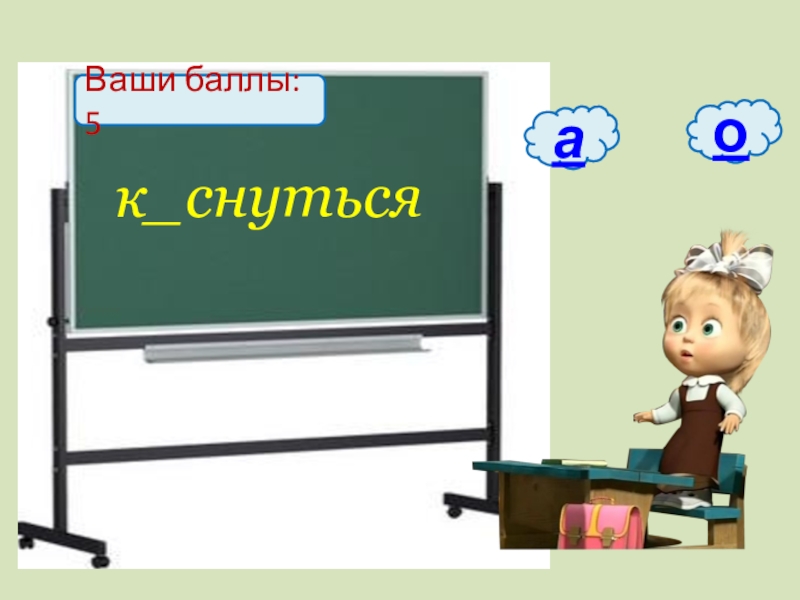 Ваши баллы: 5

к_снуться

а

о